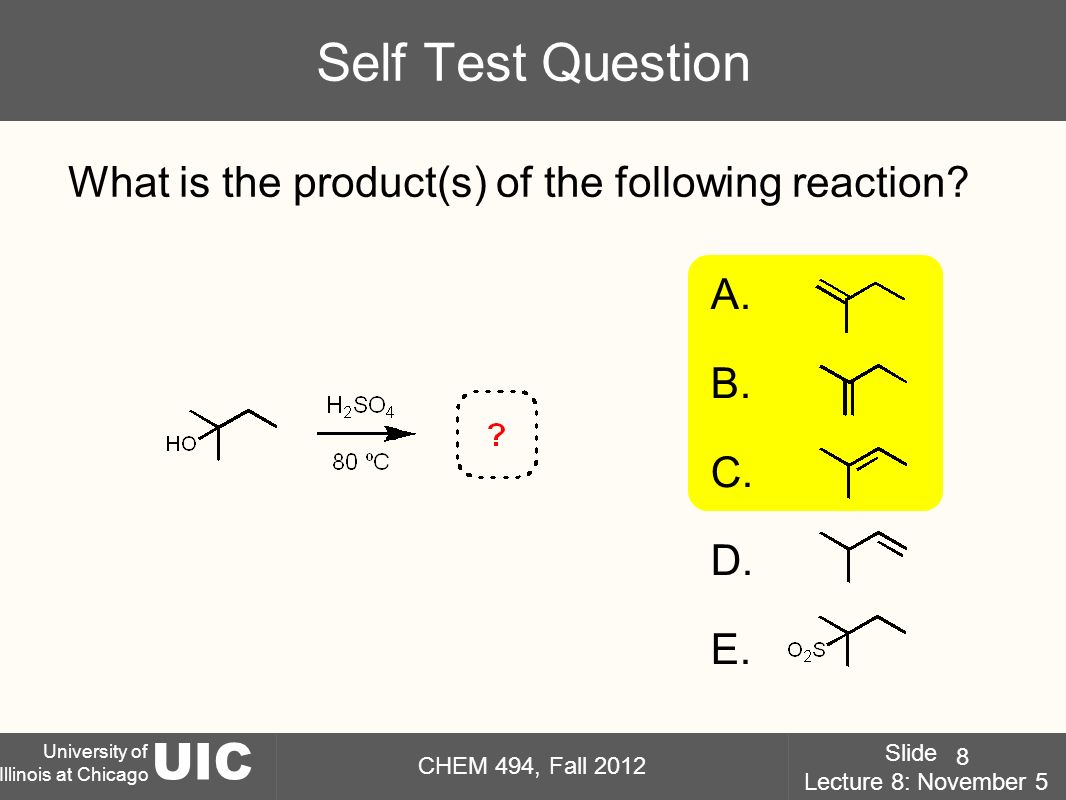 Self Test Question

What is the product(s) of the following reaction?

HO

$H_2SO_4$

80 ºC

?

A.

B.

C.

D.

E.

$O_2S$

University of Illinois at Chicago UIC

CHEM 494, Fall 2012

Slide 8

Lecture 8: November 5